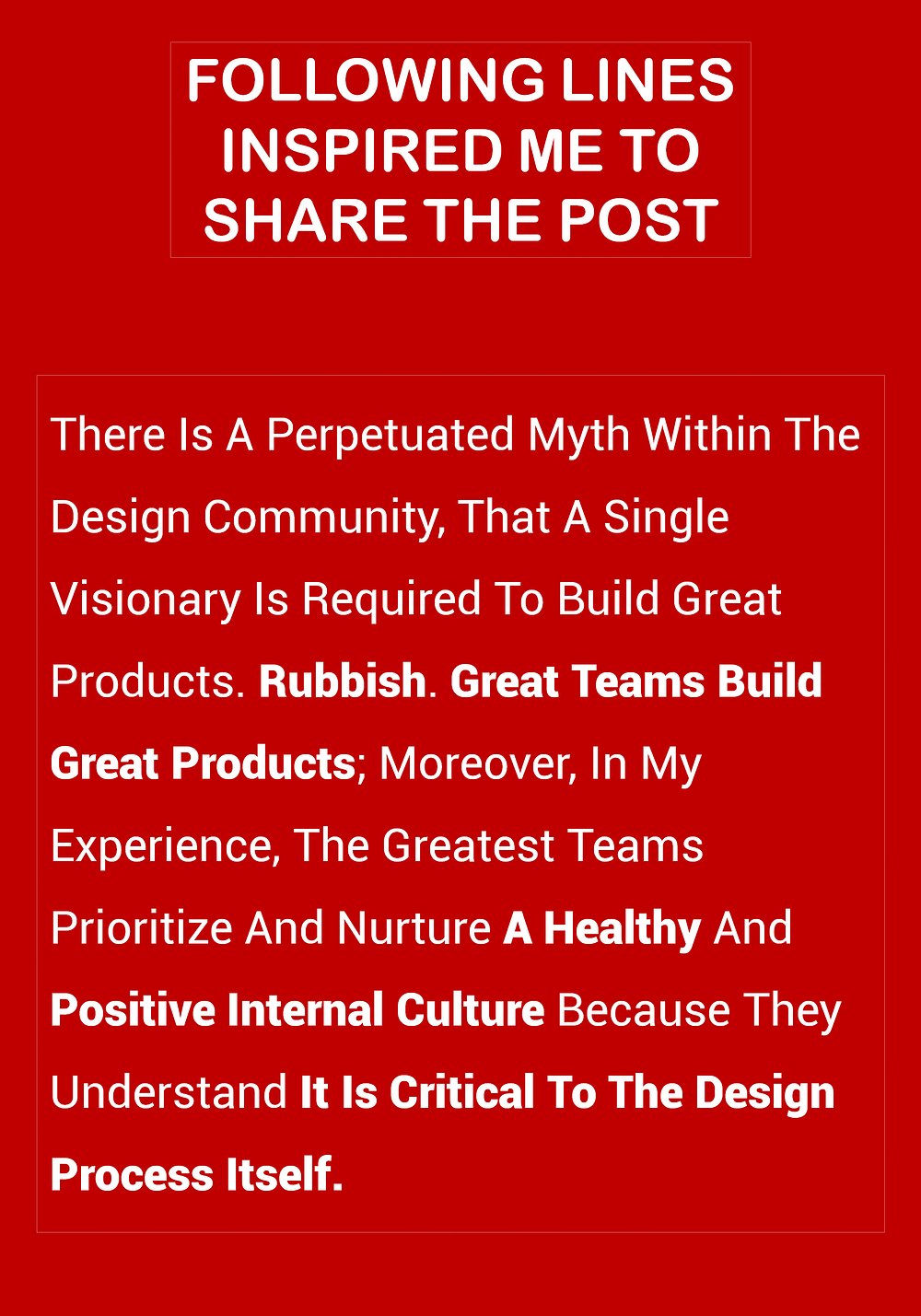 FOLLOWING LINES INSPIRED ME TO SHARE THE POST

There Is A Perpetuated Myth Within The Design Community, That A Single Visionary Is Required To Build Great Products. Rubbish. Great Teams Build Great Products; Moreover, In My Experience, The Greatest Teams Prioritize And Nurture A Healthy And Positive Internal Culture Because They Understand It Is Critical To The Design Process Itself.